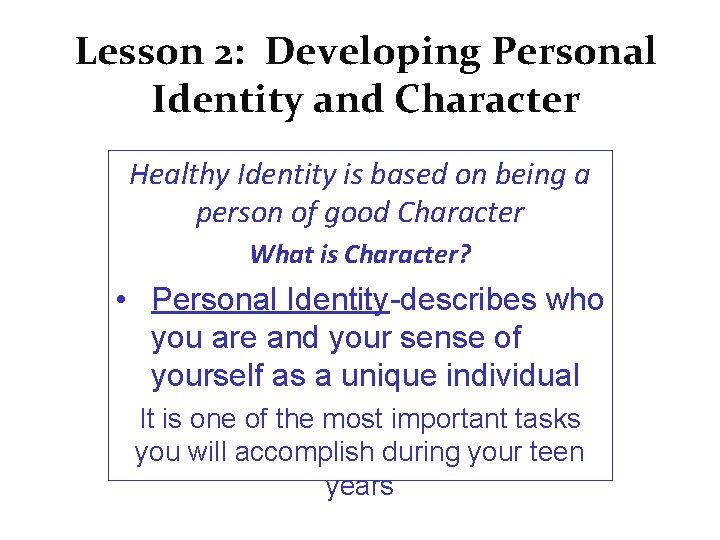 Lesson 2: Developing Personal Identity and Character

Healthy Identity is based on being a person of good Character

What is Character?

• Personal Identity-describes who you are and your sense of yourself as a unique individual

It is one of the most important tasks you will accomplish during your teen years